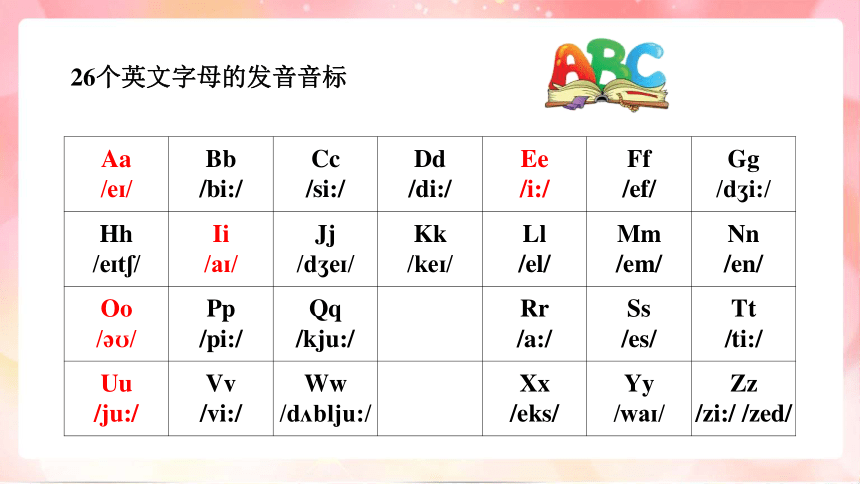 26个英文字母的发音音标

ABC

| Aa /eɪ/ | Bb /bi:/ | Cc /si:/ | Dd /di:/ | Ee /i:/ | Ff /ef/ | Gg /dʒi:/ |
|---|---|---|---|---|---|---|
| Hh /eɪtʃ/ | Ii /aɪ/ | Jj /dʒeɪ/ | Kk /keɪ/ | Ll /el/ | Mm /em/ | Nn /en/ |
| Oo /əʊ/ | Pp /pi:/ | Qq /kju:/ | | Rr /a:/ | Ss /es/ | Tt /ti:/ |
| Uu /ju:/ | Vv /vi:/ | Ww /dʌblju:/ | | Xx /eks/ | Yy /waɪ/ | Zz /zi:/ /zed/ |